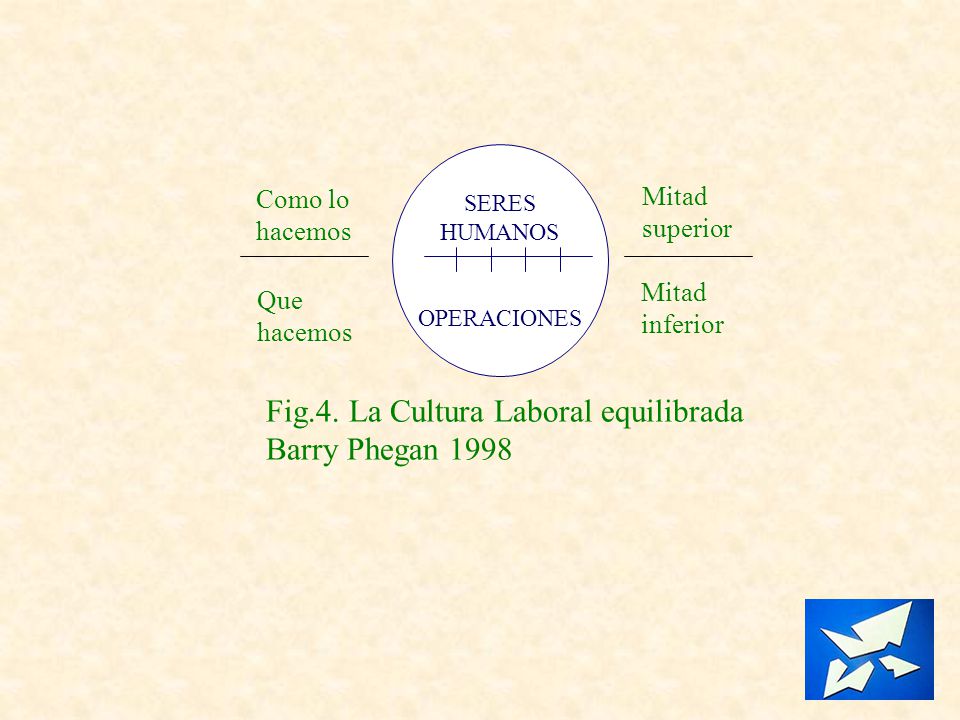 Como lo hacemos

Que hacemos

SERES HUMANOS

OPERACIONES

Mitad superior

Mitad inferior

Fig.4. La Cultura Laboral equilibrada
Barry Phegan 1998